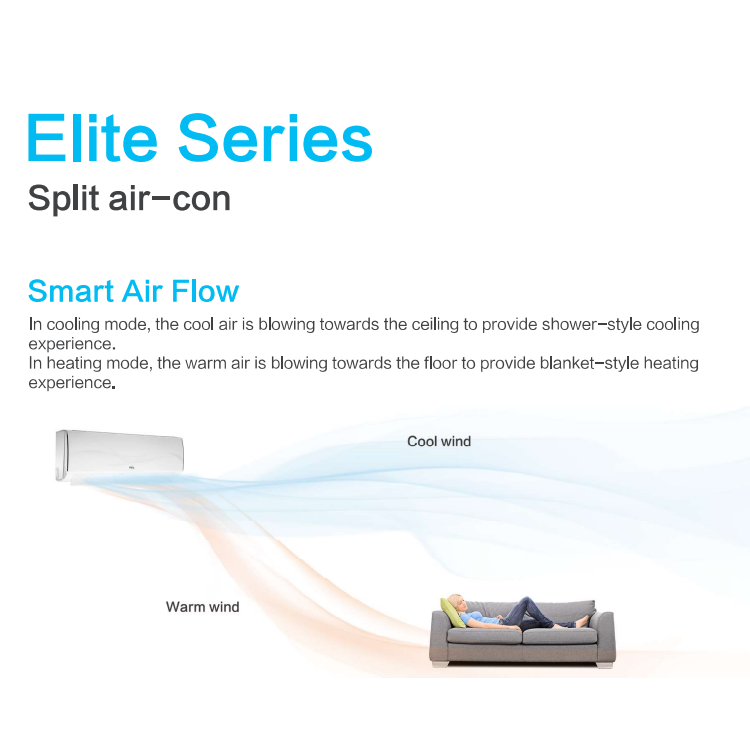 Elite Series
Split air-con

Smart Air Flow
In cooling mode, the cool air is blowing towards the ceiling to provide shower-style cooling experience.
In heating mode, the warm air is blowing towards the floor to provide blanket-style heating experience.

Cool wind

Warm wind